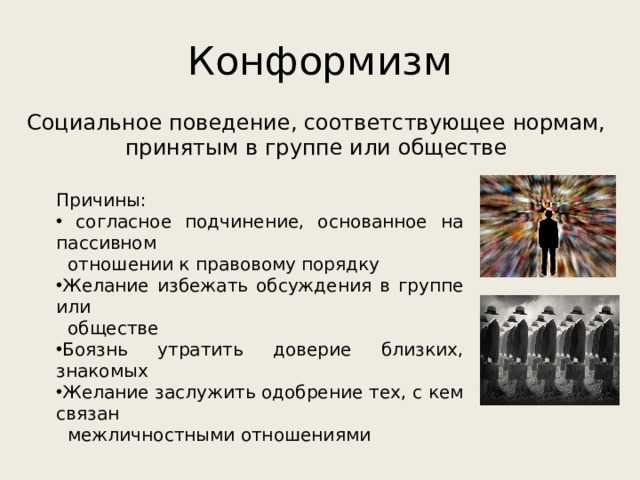 Конформизм

Социальное поведение, соответствующее нормам, принятым в группе или обществе

Причины:
• согласное подчинение, основанное на пассивном отношении к правовому порядку
•Желание избежать обсуждения в группе или обществе
•Боязнь утратить доверие близких, знакомых
•Желание заслужить одобрение тех, с кем связан межличностными отношениями